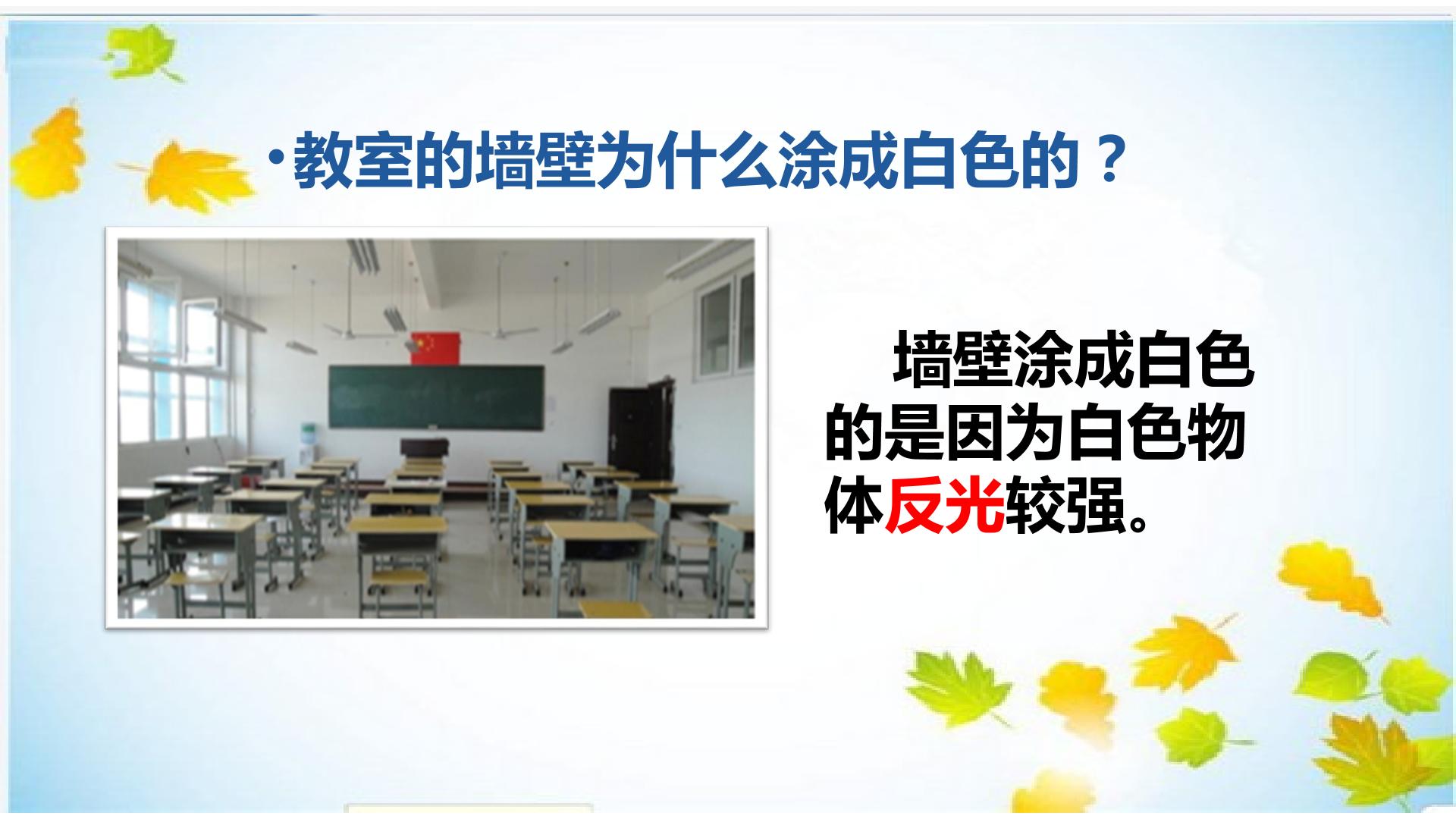 •教室的墙壁为什么涂成白色的？

墙壁涂成白色的是因为白色物体反光较强。